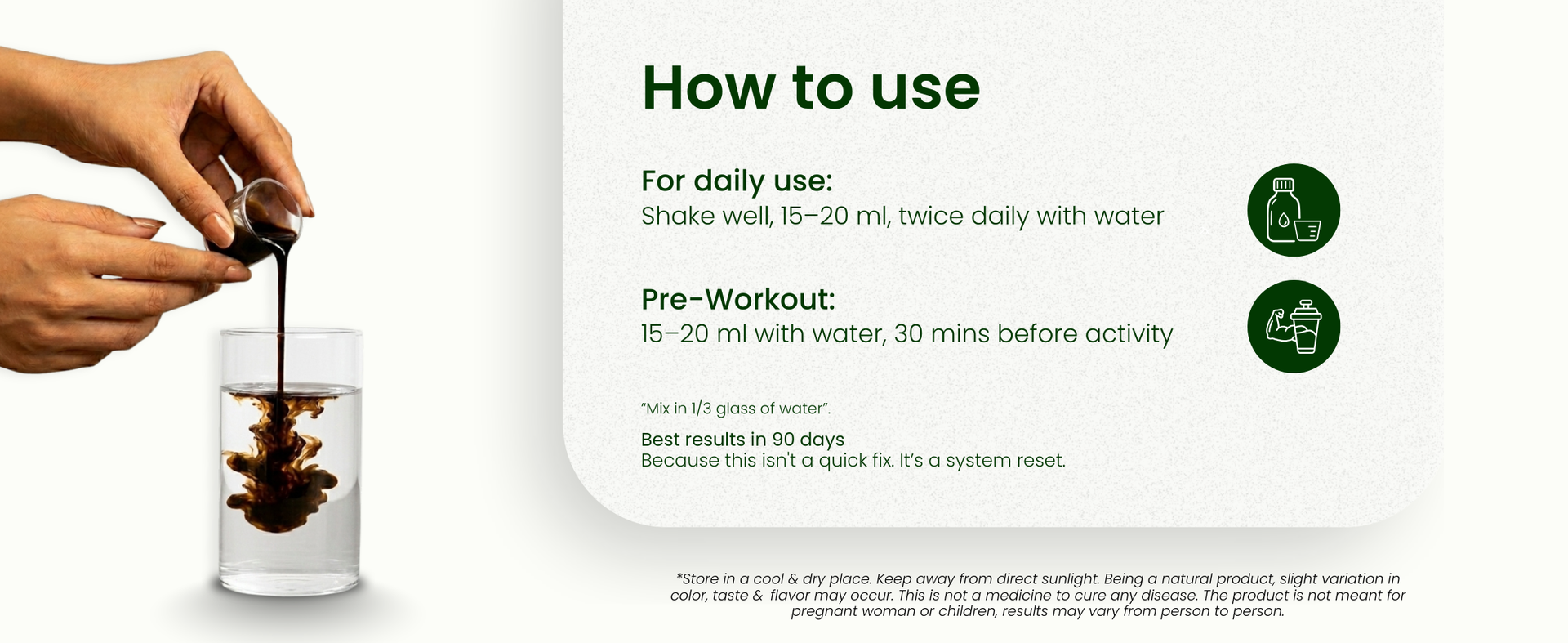 How to use

For daily use:
Shake well, 15–20 ml, twice daily with water

Pre-Workout:
15–20 ml with water, 30 mins before activity

"Mix in 1/3 glass of water".

Best results in 90 days
Because this isn't a quick fix. It's a system reset.

*Store in a cool & dry place. Keep away from direct sunlight. Being a natural product, slight variation in color, taste & flavor may occur. This is not a medicine to cure any disease. The product is not meant for pregnant woman or children, results may vary from person to person.